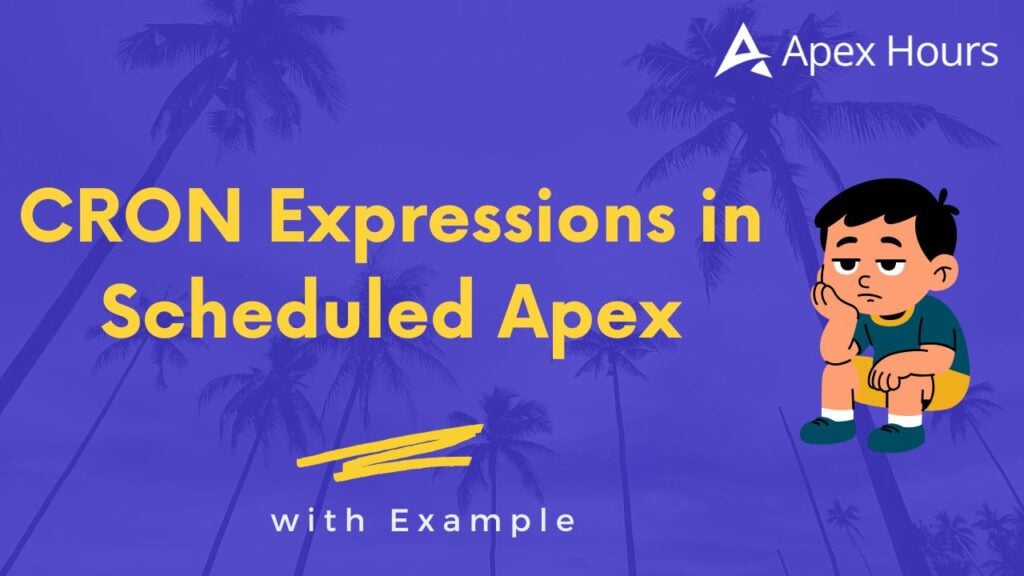 Apex Hours

CRON Expressions in Scheduled Apex

with Example